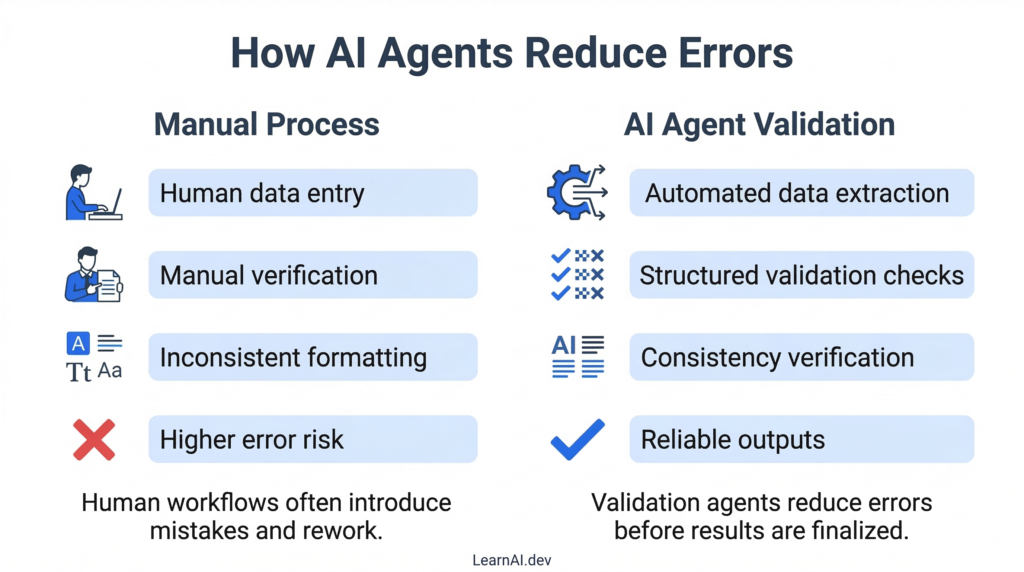 How AI Agents Reduce Errors

Manual Process

Human data entry

Manual verification

A Tt Aa

Inconsistent formatting

Higher error risk

Human workflows often introduce mistakes and rework.

AI Agent Validation

Automated data extraction

Structured validation checks

AI

Consistency verification

Reliable outputs

Validation agents reduce errors before results are finalized.

LearnAI.dev